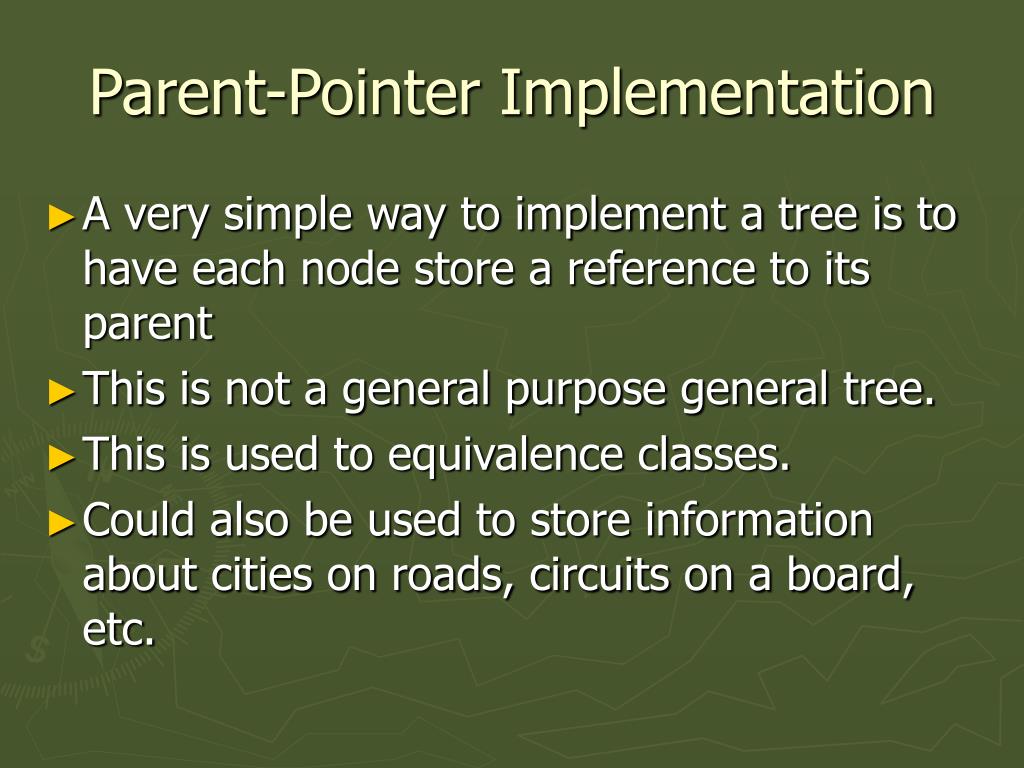 Parent-Pointer Implementation

► A very simple way to implement a tree is to have each node store a reference to its parent

► This is not a general purpose general tree.

► This is used to equivalence classes.

► Could also be used to store information about cities on roads, circuits on a board, etc.